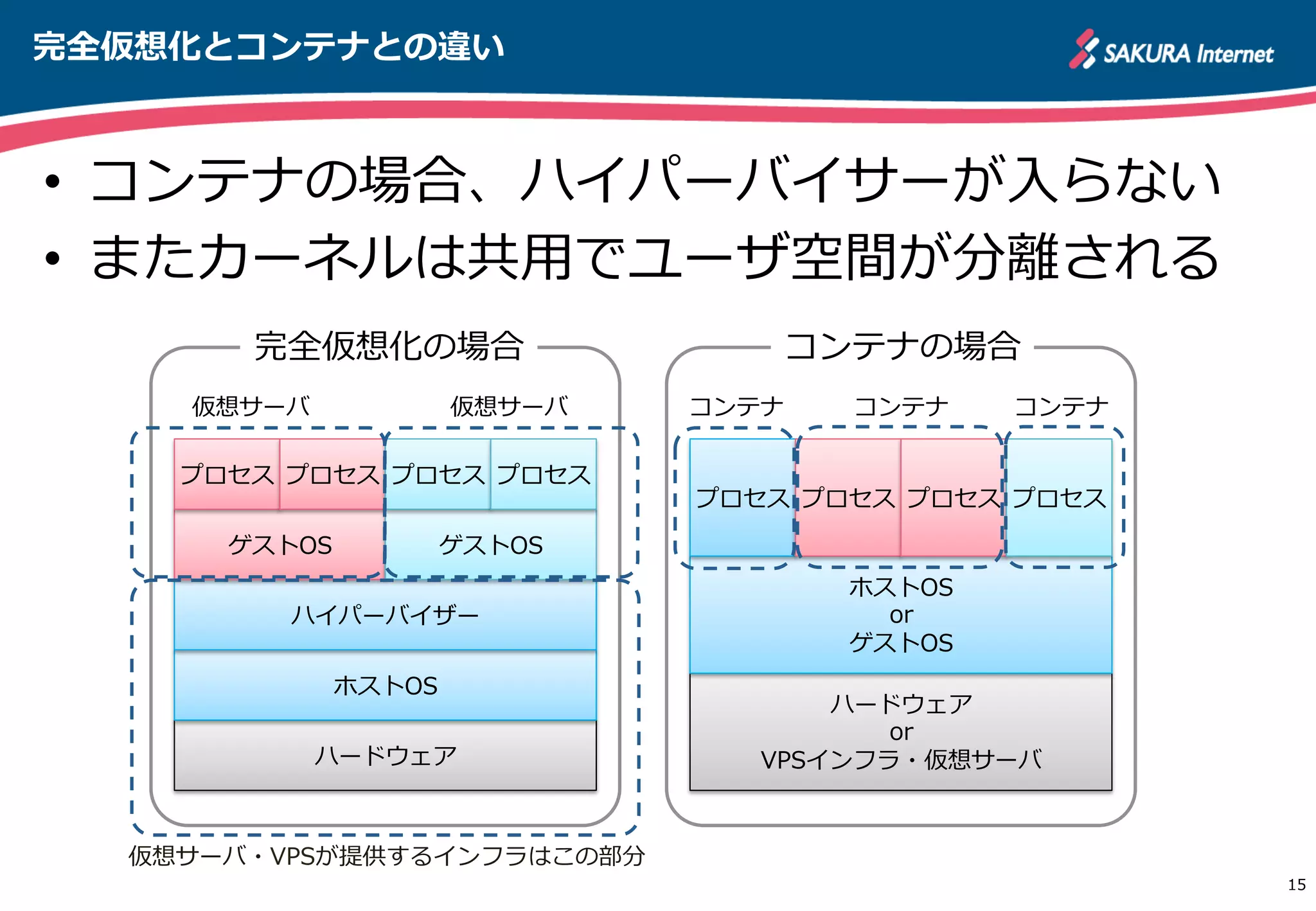 完全仮想化とコンテナとの違い

SAKURA Internet

• コンテナの場合、ハイパーバイサーが入らない
• またカーネルは共用でユーザ空間が分離される

完全仮想化の場合

仮想サーバ
仮想サーバ

プロセス プロセス プロセス プロセス

ゲストOS
ゲストOS

ハイパーバイザー

ホストOS

ハードウェア

仮想サーバ・VPSが提供するインフラはこの部分

コンテナの場合

コンテナ
コンテナ
コンテナ

プロセス プロセス プロセス プロセス

ホストOS
or
ゲストOS

ハードウェア
or
VPSインフラ・仮想サーバ

15